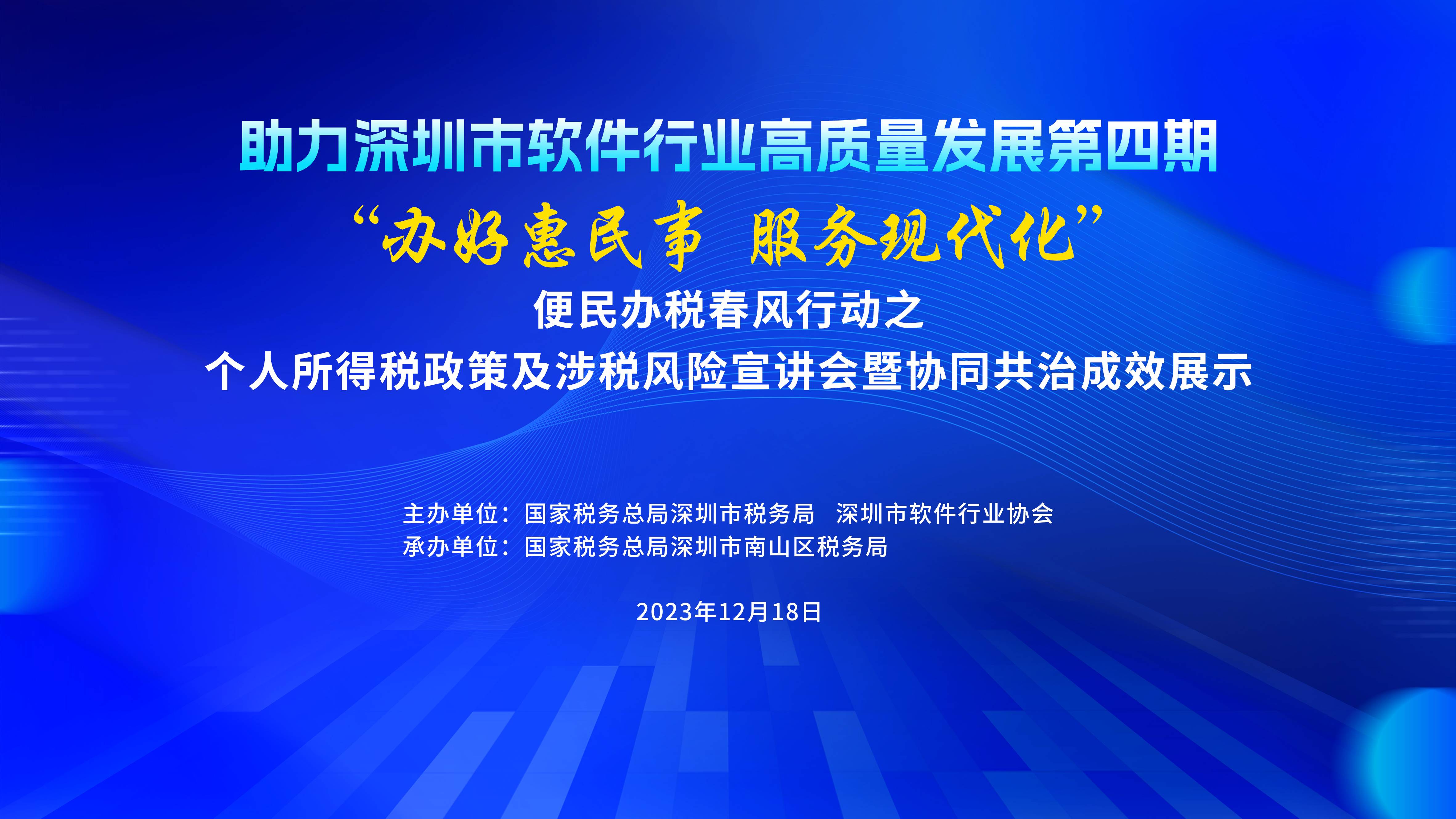 助力深圳市软件行业高质量发展第四期

“办好惠民事 服务现代化”

便民办税春风行动之

个人所得税政策及涉税风险宣讲会暨协同共治成效展示

主办单位：国家税务总局深圳市税务局 深圳市软件行业协会

承办单位：国家税务总局深圳市南山区税务局

2023年12月18日